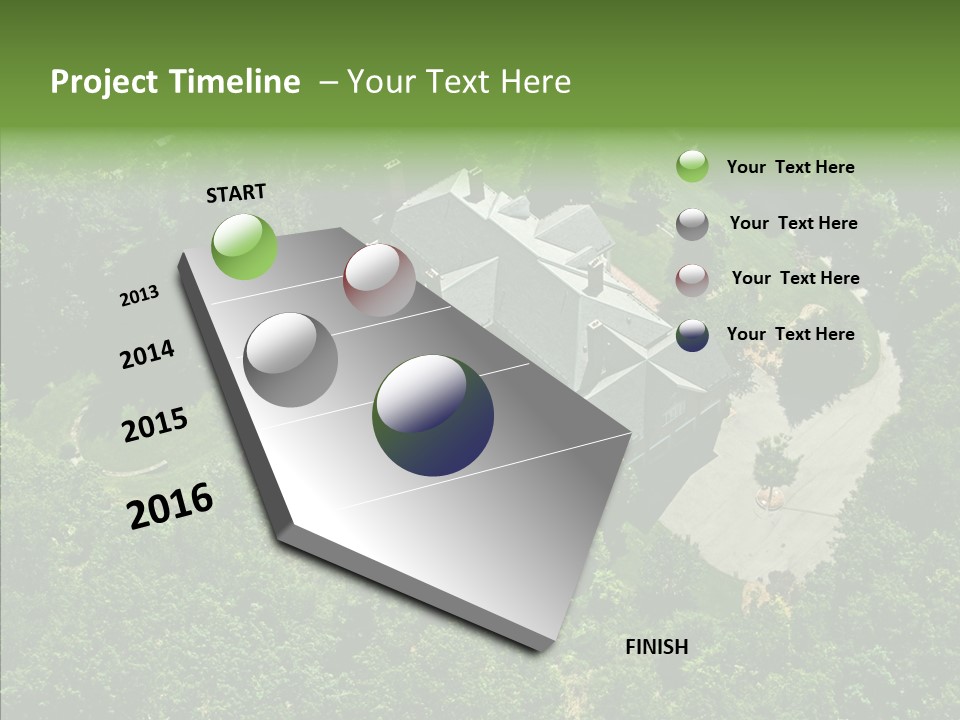 Project Timeline – Your Text Here

START

2013

2014

2015

2016

FINISH

Your Text Here

Your Text Here

Your Text Here

Your Text Here